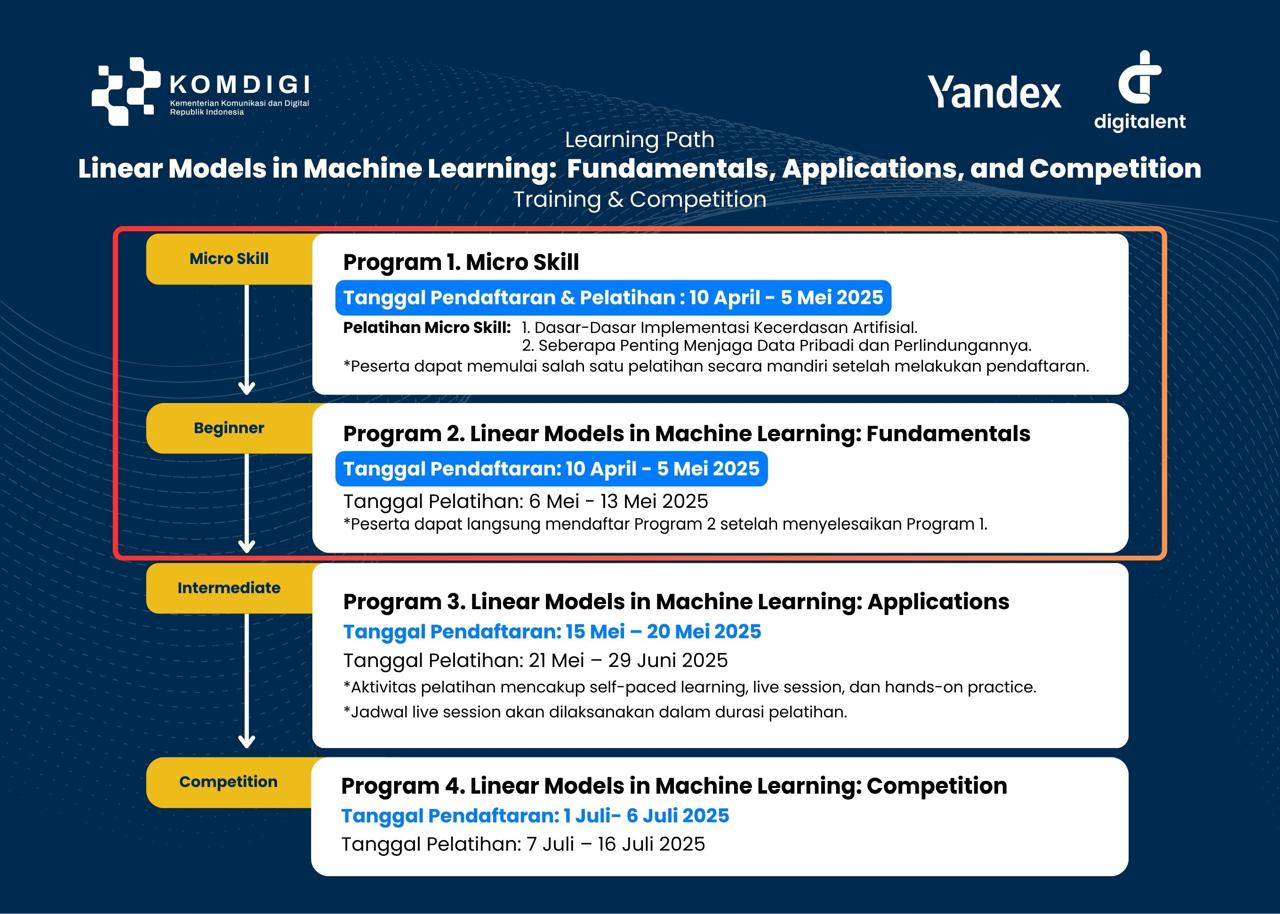 KOMDIGI
Kementerian Komunikasi dan Digital Republik Indonesia

Yandex

digitalent

Learning Path
Linear Models in Machine Learning: Fundamentals, Applications, and Competition
Training & Competition

Micro Skill

Program 1. Micro Skill
Tanggal Pendaftaran & Pelatihan : 10 April - 5 Mei 2025
Pelatihan Micro Skill: 1. Dasar-Dasar Implementasi Kecerdasan Artifisial.
2. Seberapa Penting Menjaga Data Pribadi dan Perlindungannya.
*Peserta dapat memulai salah satu pelatihan secara mandiri setelah melakukan pendaftaran.

Beginner

Program 2. Linear Models in Machine Learning: Fundamentals
Tanggal Pendaftaran: 10 April - 5 Mei 2025
Tanggal Pelatihan: 6 Mei - 13 Mei 2025
*Peserta dapat langsung mendaftar Program 2 setelah menyelesaikan Program 1.

Intermediate

Program 3. Linear Models in Machine Learning: Applications
Tanggal Pendaftaran: 15 Mei – 20 Mei 2025
Tanggal Pelatihan: 21 Mei – 29 Juni 2025
*Aktivitas pelatihan mencakup self-paced learning, live session, dan hands-on practice.
*Jadwal live session akan dilaksanakan dalam durasi pelatihan.

Competition

Program 4. Linear Models in Machine Learning: Competition
Tanggal Pendaftaran: 1 Juli- 6 Juli 2025
Tanggal Pelatihan: 7 Juli – 16 Juli 2025